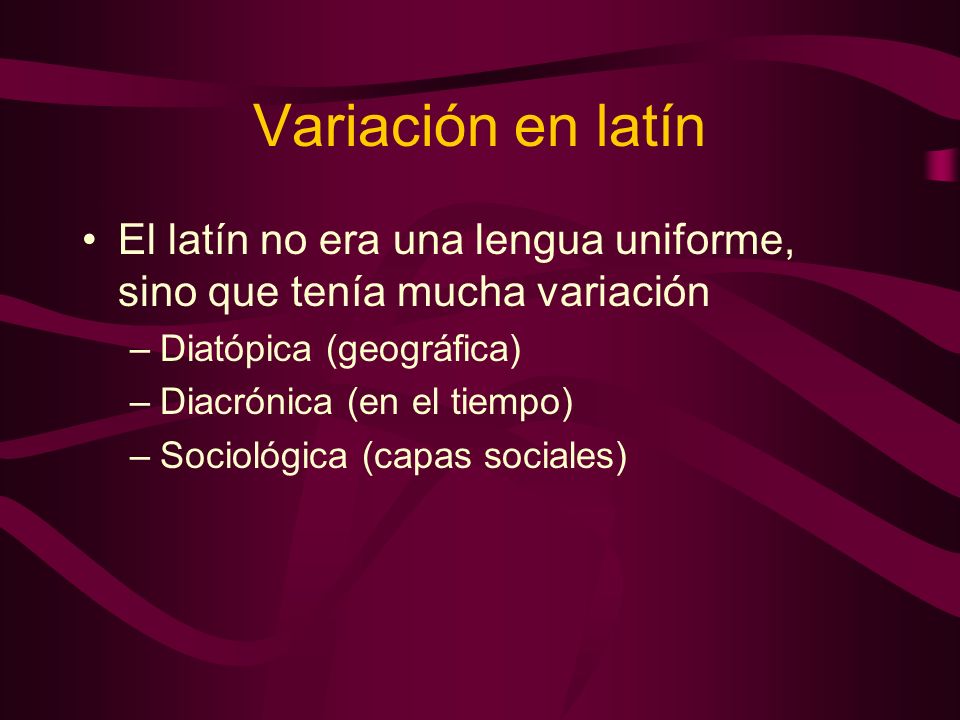 Variación en latín

• El latín no era una lengua uniforme, sino que tenía mucha variación
– Diatópica (geográfica)
– Diacrónica (en el tiempo)
– Sociológica (capas sociales)